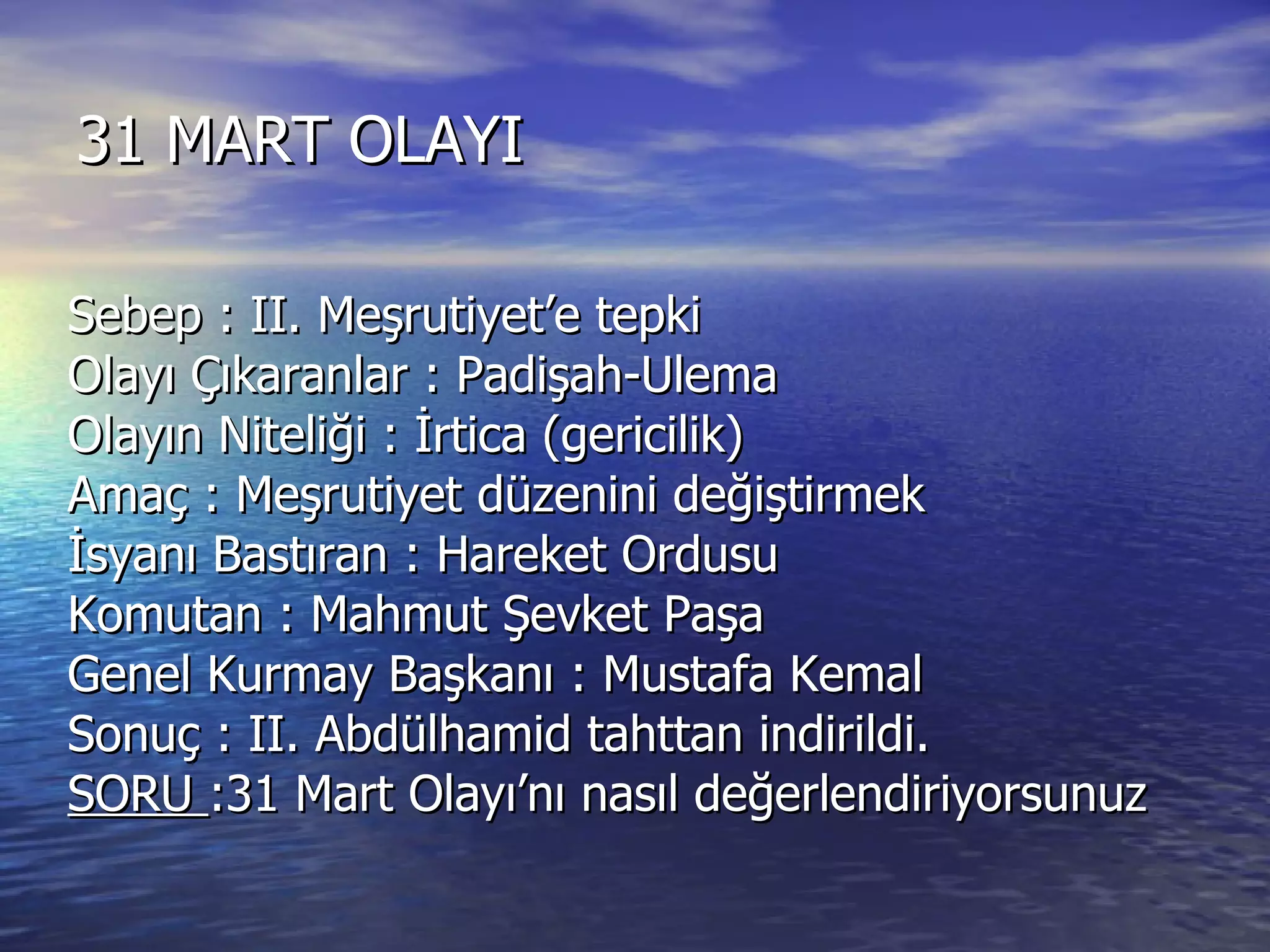 31 MART OLAYI

Sebep : II. Meşrutiyet’e tepki
Olayı Çıkaranlar : Padişah-Ulema
Olayın Niteliği : İrtica (gericilik)
Amaç : Meşrutiyet düzenini değiştirmek
İsyanı Bastıran : Hareket Ordusu
Komutan : Mahmut Şevket Paşa
Genel Kurmay Başkanı : Mustafa Kemal
Sonuç : II. Abdülhamid tahttan indirildi.
SORU :31 Mart Olayı’nı nasıl değerlendiriyorsunuz